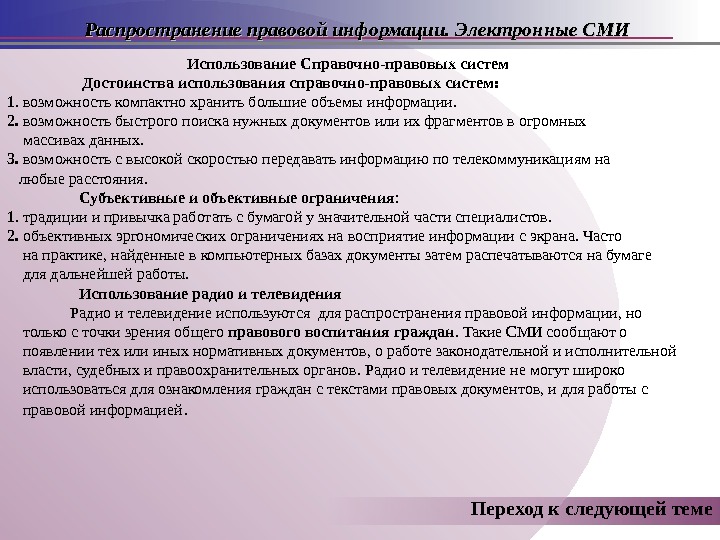 Распространение правовой информации. Электронные СМИ

Использование Справочно-правовых систем

Достоинства использования справочно-правовых систем:

1. возможность компактно хранить большие объемы информации.

2. возможность быстрого поиска нужных документов или их фрагментов в огромных массивах данных.

3. возможность с высокой скоростью передавать информацию по телекоммуникациям на любые расстояния.

Субъективные и объективные ограничения:

1. традиции и привычка работать с бумагой у значительной части специалистов.

2. объективных эргономических ограничениях на восприятие информации с экрана. Часто на практике, найденные в компьютерных базах документы затем распечатываются на бумаге для дальнейшей работы.

Использование радио и телевидения

Радио и телевидение используются для распространения правовой информации, но только с точки зрения общего правового воспитания граждан. Такие СМИ сообщают о появлении тех или иных нормативных документов, о работе законодательной и исполнительной власти, судебных и правоохранительных органов. Радио и телевидение не могут широко использоваться для ознакомления граждан с текстами правовых документов, и для работы с правовой информацией.

Переход к следующей теме